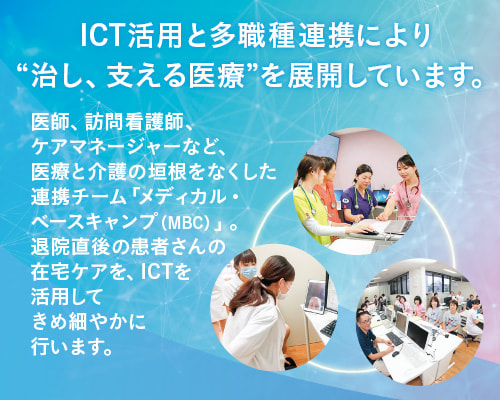 ICT活用と多職種連携により
“治し、支える医療”を展開しています。

医師、訪問看護師、ケアマネージャーなど、医療と介護の垣根をなくした連携チーム「メディカル・ベースキャンプ（MBC）」。退院直後の患者さんの在宅ケアを、ICTを活用してきめ細やかに行います。